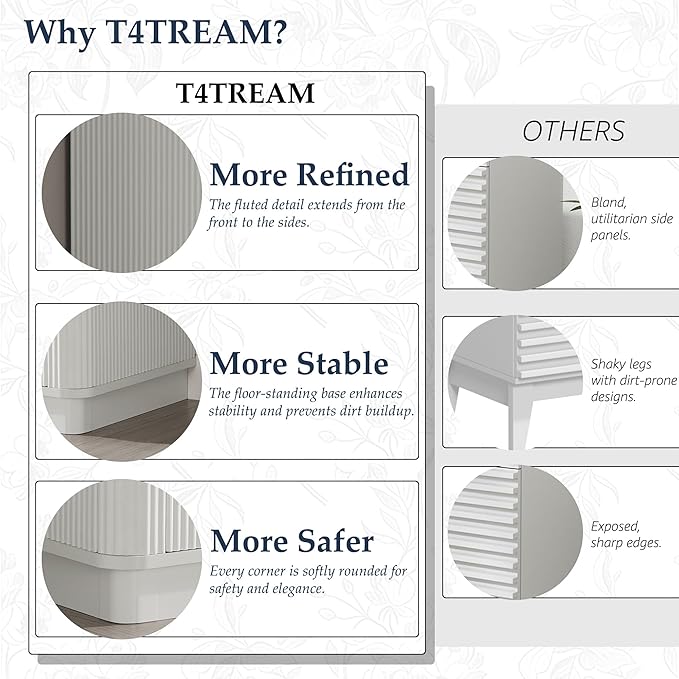 Why T4TREAM?

T4TREAM

More Refined
The fluted detail extends from the front to the sides.

More Stable
The floor-standing base enhances stability and prevents dirt buildup.

More Safer
Every corner is softly rounded for safety and elegance.

OTHERS

Bland, utilitarian side panels.

Shaky legs with dirt-prone designs.

Exposed, sharp edges.